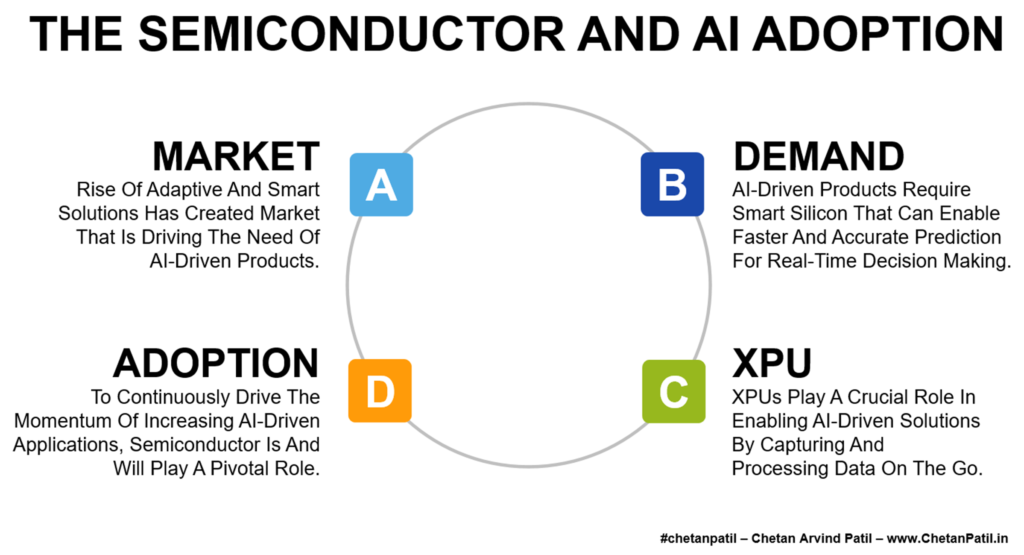 THE SEMICONDUCTOR AND AI ADOPTION

MARKET
Rise Of Adaptive And Smart Solutions Has Created Market That Is Driving The Need Of AI-Driven Products.

A

B

DEMAND
AI-Driven Products Require Smart Silicon That Can Enable Faster And Accurate Prediction For Real-Time Decision Making.

ADOPTION
To Continuously Drive The Momentum Of Increasing AI-Driven Applications, Semiconductor Is And Will Play A Pivotal Role.

D

C

XPU
XPUs Play A Crucial Role In Enabling AI-Driven Solutions By Capturing And Processing Data On The Go.

#chetanpatil – Chetan Arvind Patil – www.ChetanPatil.in